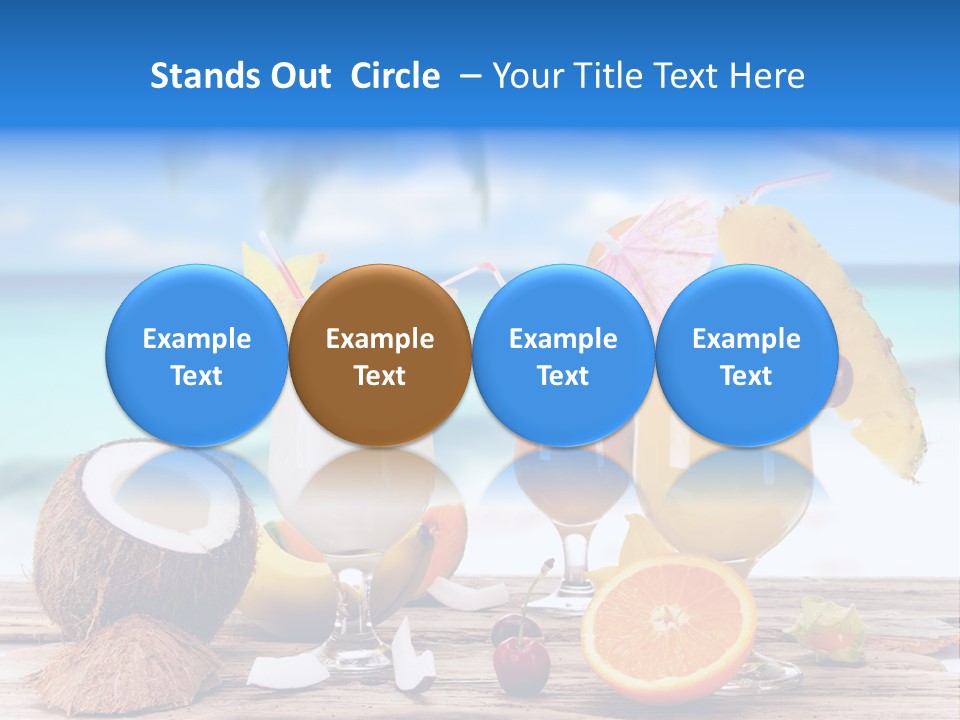 Stands Out Circle – Your Title Text Here

Example Text

Example Text

Example Text

Example Text